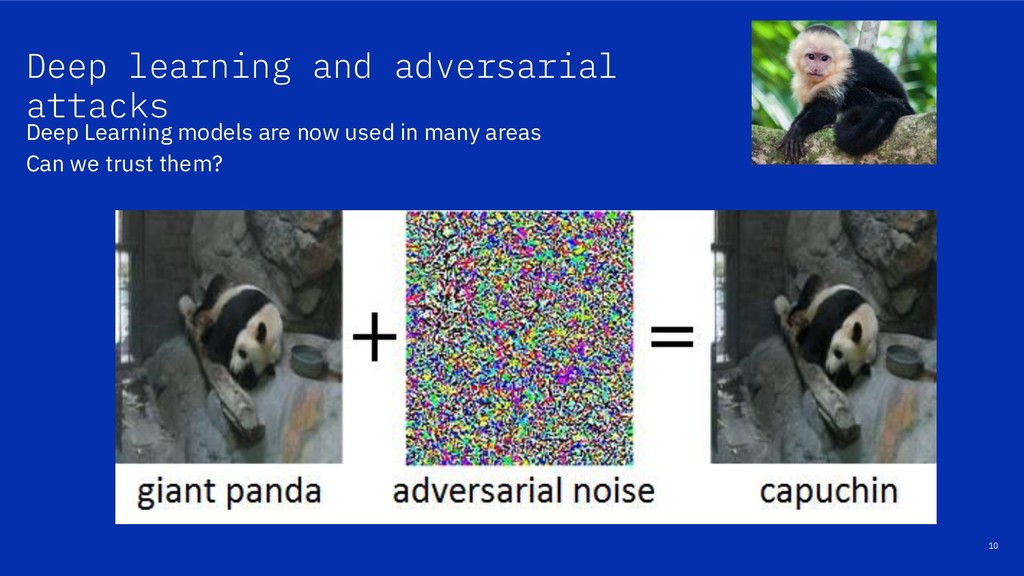 Deep learning and adversarial attacks

Deep Learning models are now used in many areas

Can we trust them?

+

=

giant panda

adversarial noise

capuchin

10